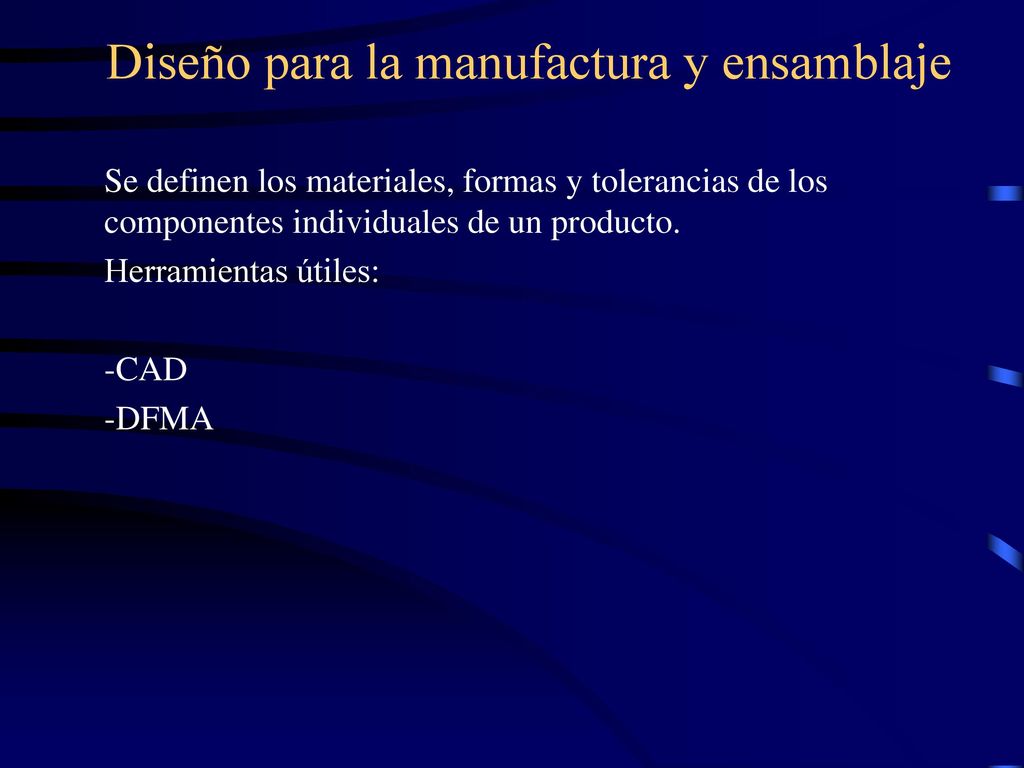 Diseño para la manufactura y ensamblaje

Se definen los materiales, formas y tolerancias de los componentes individuales de un producto.

Herramientas útiles:

-CAD
-DFMA